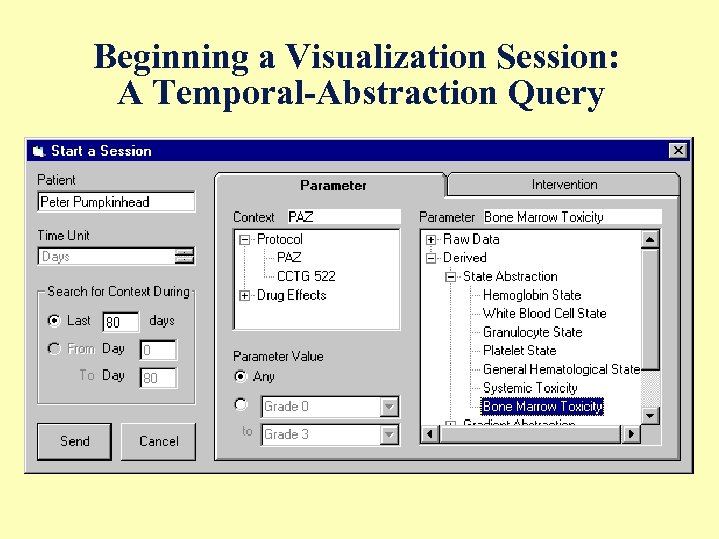 Beginning a Visualization Session:
A Temporal-Abstraction Query

Start a Session

Patient
Peter Pumpkinhead

Time Unit
Days

Search for Context During
Last 80 days
From Day 0
To Day 80

Send
Cancel

Parameter
Intervention

Context PAZ
Protocol
PAZ
CCTG 522
Drug Effects

Parameter Value
Any
Grade 0
to Grade 3

Parameter Bone Marrow Toxicity
Raw Data
Derived
State Abstraction
Hemoglobin State
White Blood Cell State
Granulocyte State
Platelet State
General Hematological State
Systemic Toxicity
Bone Marrow Toxicity
Gradient Abstraction